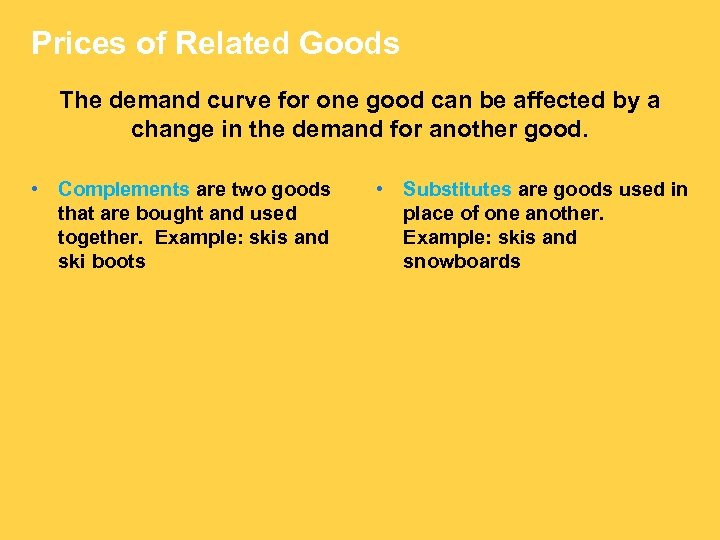 Prices of Related Goods

The demand curve for one good can be affected by a change in the demand for another good.

• Complements are two goods that are bought and used together. Example: skis and ski boots

• Substitutes are goods used in place of one another. Example: skis and snowboards